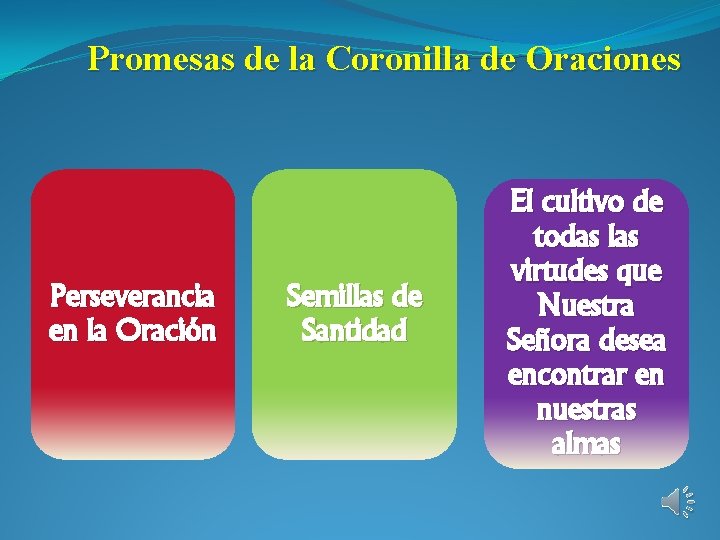 Promesas de la Coronilla de Oraciones

Perseverancia en la Oración

Semillas de Santidad

El cultivo de todas las virtudes que Nuestra Señora desea encontrar en nuestras almas